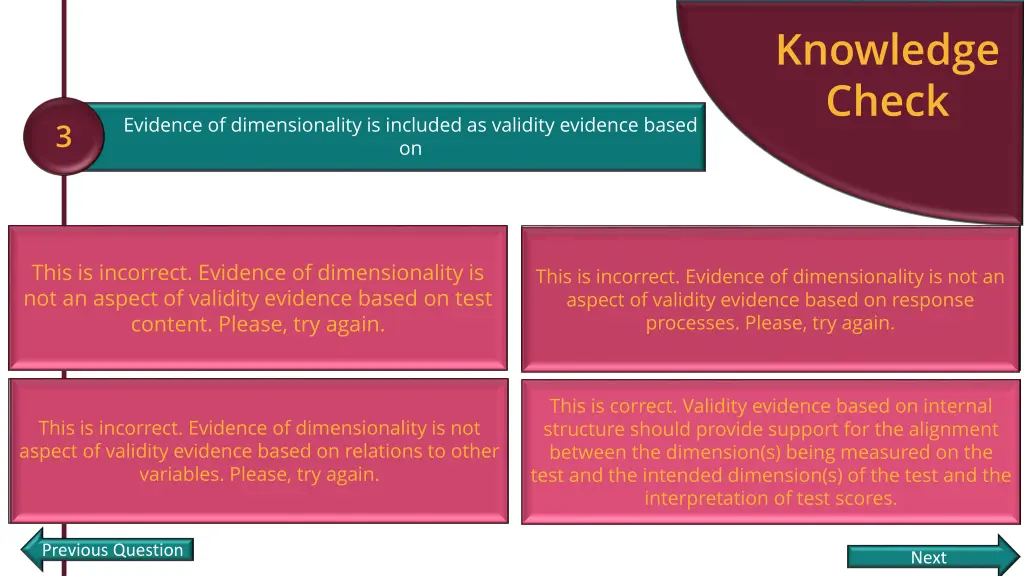 Knowledge Check

3

Evidence of dimensionality is included as validity evidence based on

This is incorrect. Evidence of dimensionality is not an aspect of validity evidence based on test content. Please, try again.

This is incorrect. Evidence of dimensionality is not an aspect of validity evidence based on response processes. Please, try again.

This is incorrect. Evidence of dimensionality is not aspect of validity evidence based on relations to other variables. Please, try again.

This is correct. Validity evidence based on internal structure should provide support for the alignment between the dimension(s) being measured on the test and the intended dimension(s) of the test and the interpretation of test scores.

Previous Question

Next